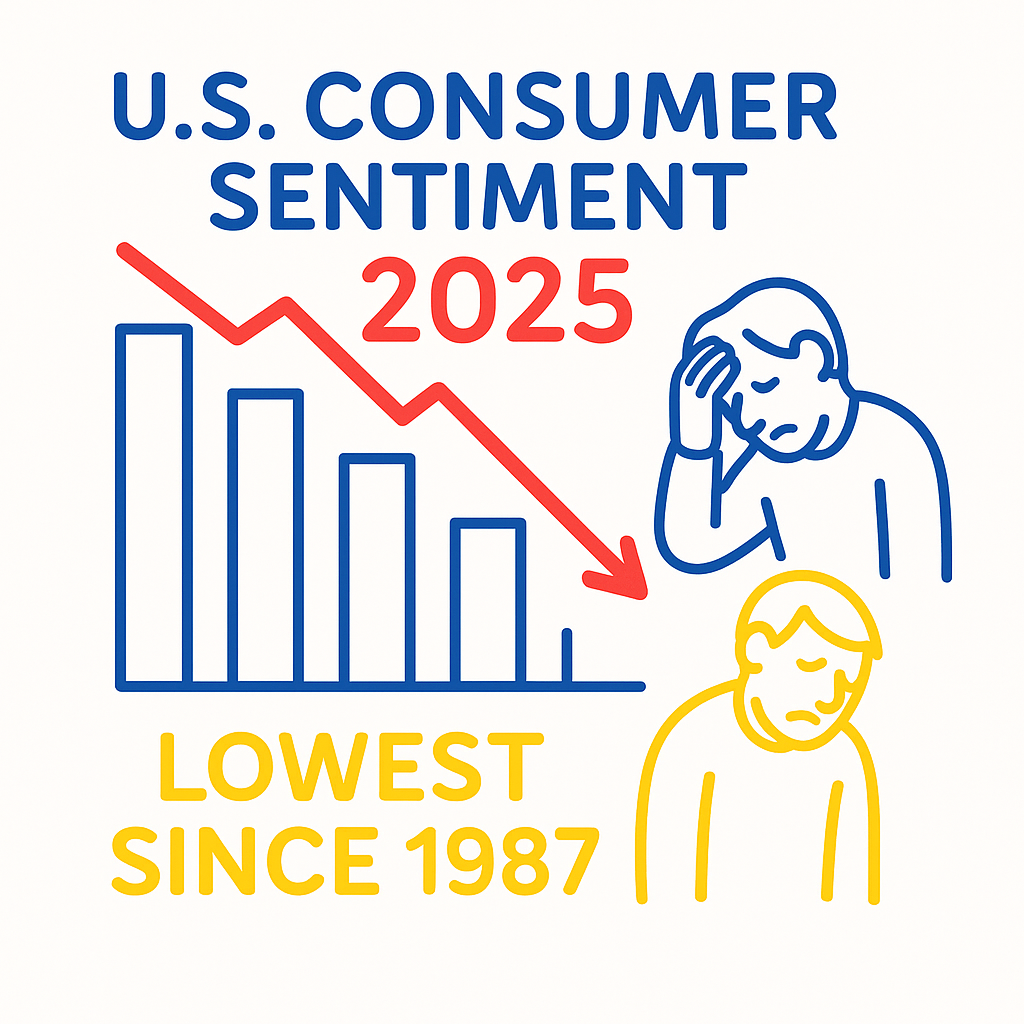 U.S. CONSUMER SENTIMENT
2025

LOWEST SINCE 1987